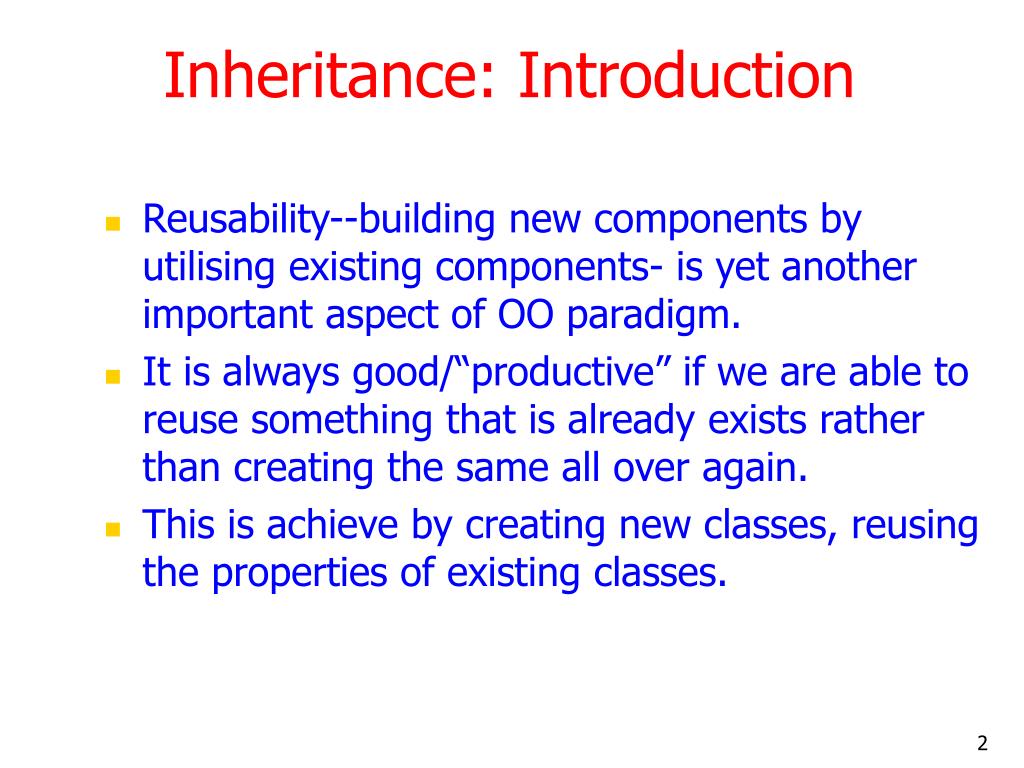 Inheritance: Introduction

- Reusability--building new components by utilising existing components- is yet another important aspect of OO paradigm.
- It is always good/“productive” if we are able to reuse something that is already exists rather than creating the same all over again.
- This is achieve by creating new classes, reusing the properties of existing classes.

2